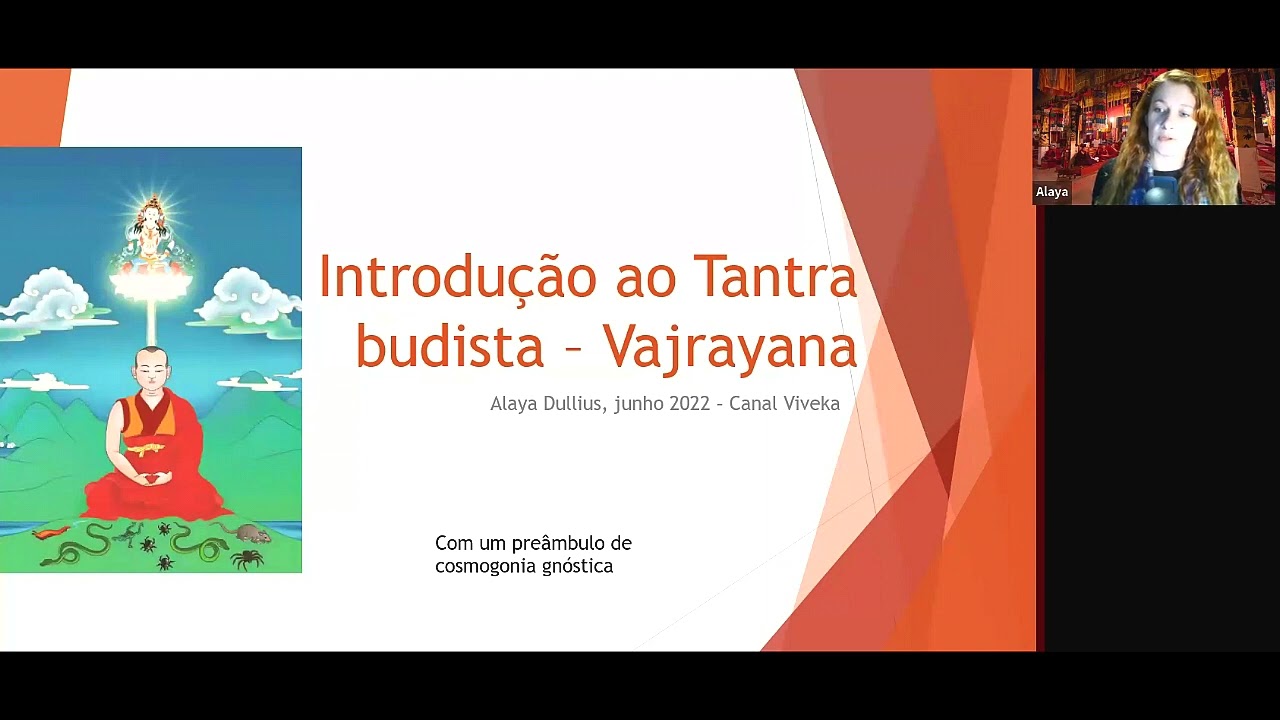 Introdução ao Tantra budista – Vajrayana

Alaya Dullius, junho 2022 - Canal Viveka

Com um preâmbulo de cosmogonia gnóstica

Alaya